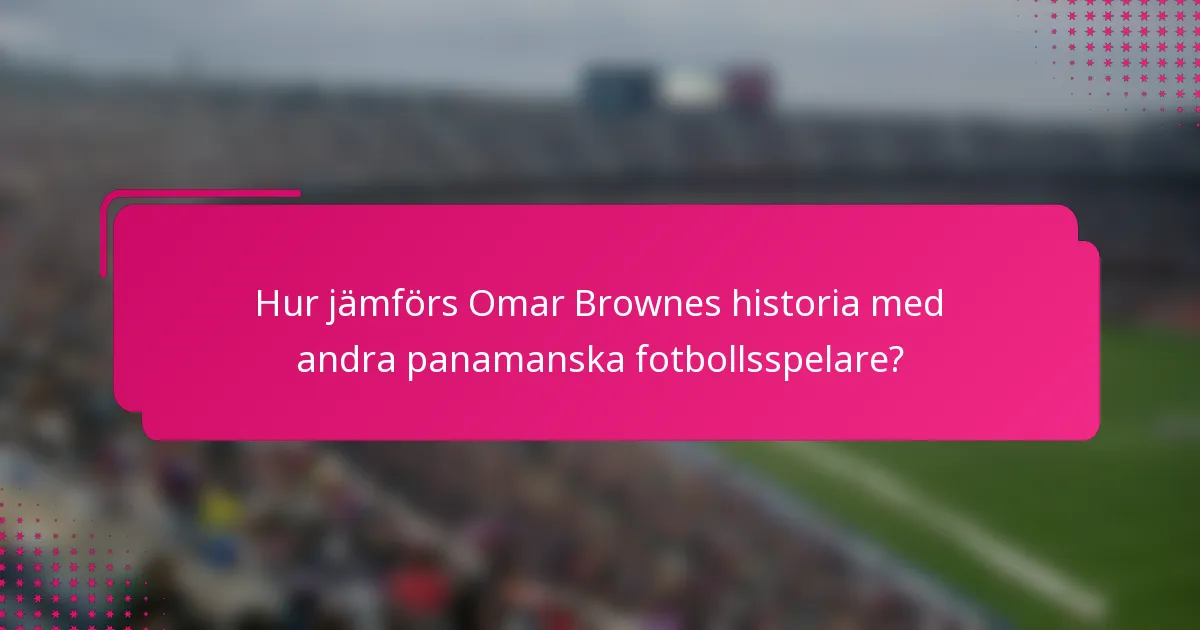 Hur jämförs Omar Brownes historia med andra panamanska fotbollsspelare?